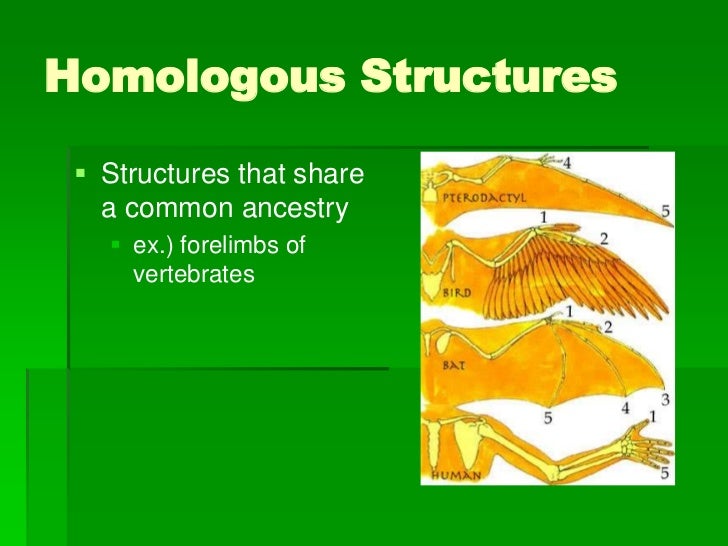 Homologous Structures

▪ Structures that share a common ancestry
  ▪ ex.) forelimbs of vertebrates

4
PTERODACTYL
5
1
2
BIRD
1
2
BAT
3
5
4
1
HUMAN
5